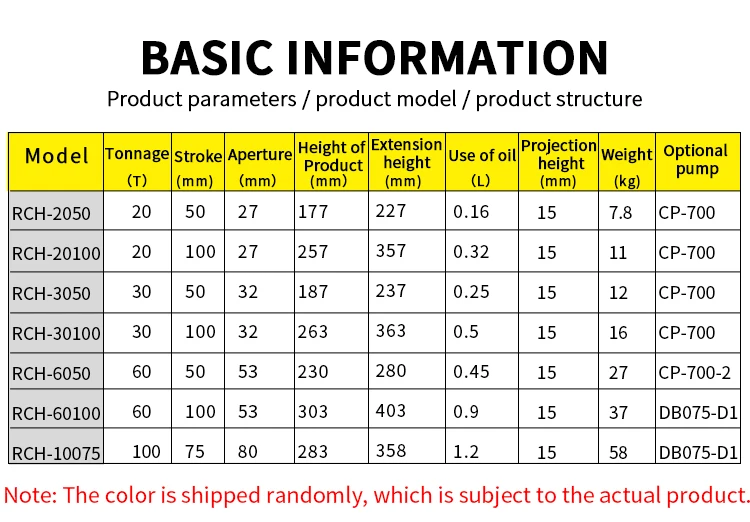 BASIC INFORMATION

Product parameters / product model / product structure

| Model | Tonnage (T) | Stroke (mm) | Aperture (mm) | Height of Product (mm) | Extension height (mm) | Use of oil (L) | Projection height (mm) | Weight (kg) | Optional pump |
|---|---|---|---|---|---|---|---|---|---|
| RCH-2050 | 20 | 50 | 27 | 177 | 227 | 0.16 | 15 | 7.8 | CP-700 |
| RCH-20100 | 20 | 100 | 27 | 257 | 357 | 0.32 | 15 | 11 | CP-700 |
| RCH-3050 | 30 | 50 | 32 | 187 | 237 | 0.25 | 15 | 12 | CP-700 |
| RCH-30100 | 30 | 100 | 32 | 263 | 363 | 0.5 | 15 | 16 | CP-700 |
| RCH-6050 | 60 | 50 | 53 | 230 | 280 | 0.45 | 15 | 27 | CP-700-2 |
| RCH-60100 | 60 | 100 | 53 | 303 | 403 | 0.9 | 15 | 37 | DB075-D1 |
| RCH-10075 | 100 | 75 | 80 | 283 | 358 | 1.2 | 15 | 58 | DB075-D1 |

Note: The color is shipped randomly, which is subject to the actual product.